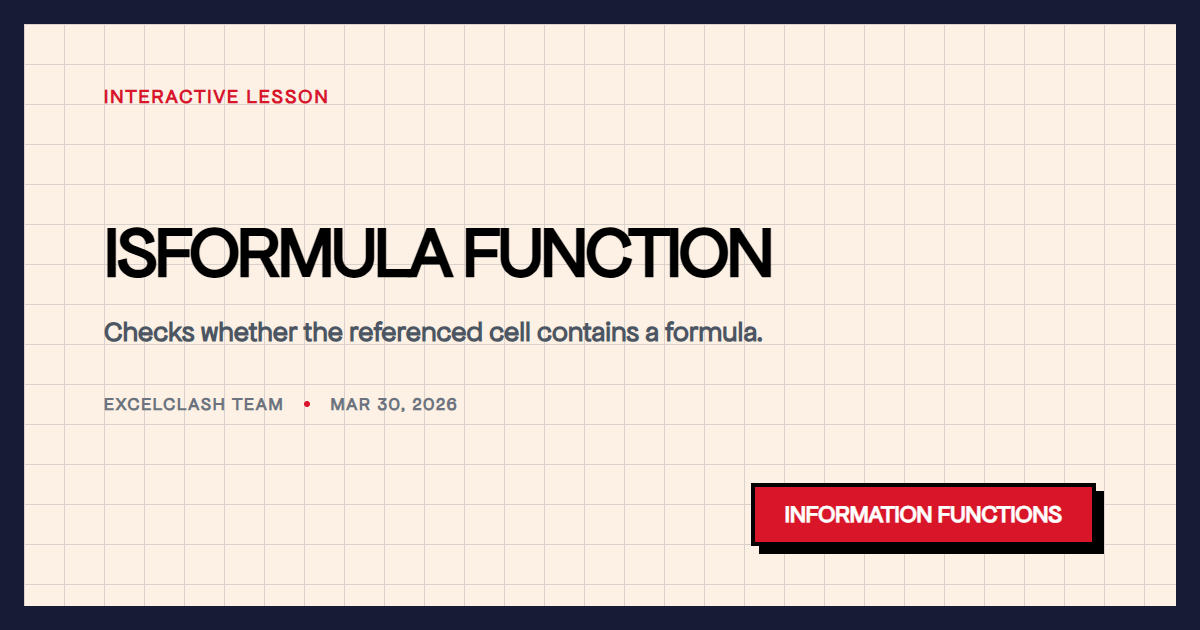 INTERACTIVE LESSON

ISFORMULA FUNCTION

Checks whether the referenced cell contains a formula.

EXCELCLASH TEAM • MAR 30, 2026

INFORMATION FUNCTIONS